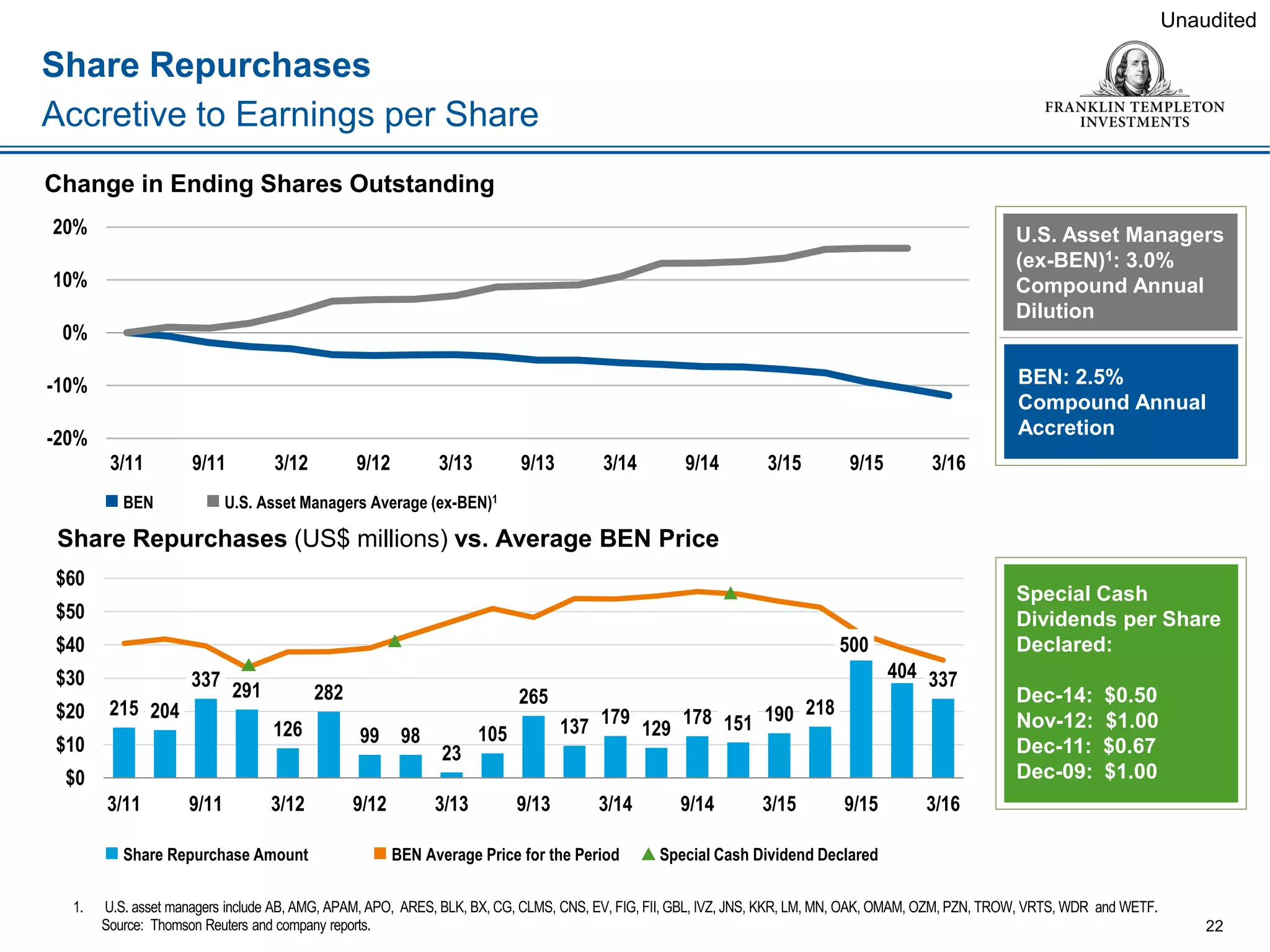 Unaudited

Share Repurchases

Accretive to Earnings per Share

FRANKLIN TEMPLETON INVESTMENTS

Change in Ending Shares Outstanding

20%
10%
0%
-10%
-20%

3/11 9/11 3/12 9/12 3/13 9/13 3/14 9/14 3/15 9/15 3/16

BEN U.S. Asset Managers Average (ex-BEN)$^1$

U.S. Asset Managers (ex-BEN)$^1$: 3.0% Compound Annual Dilution

BEN: 2.5% Compound Annual Accretion

Share Repurchases (US$ millions) vs. Average BEN Price

$60
$50
$40
$30
$20
$10
$0

215 204 337 291 126 282 99 98 23 105 265 137 179 129 178 151 190 218 500 404 337

3/11 9/11 3/12 9/12 3/13 9/13 3/14 9/14 3/15 9/15 3/16

Share Repurchase Amount BEN Average Price for the Period Special Cash Dividend Declared

Special Cash Dividends per Share Declared:

Dec-14: $0.50
Nov-12: $1.00
Dec-11: $0.67
Dec-09: $1.00

1. U.S. asset managers include AB, AMG, APAM, APO, ARES, BLK, BX, CG, CLMS, CNS, EV, FIG, FII, GBL, IVZ, JNS, KKR, LM, MN, OAK, OMAM, OZM, PZN, TROW, VRTS, WDR and WETF.
Source: Thomson Reuters and company reports.

22